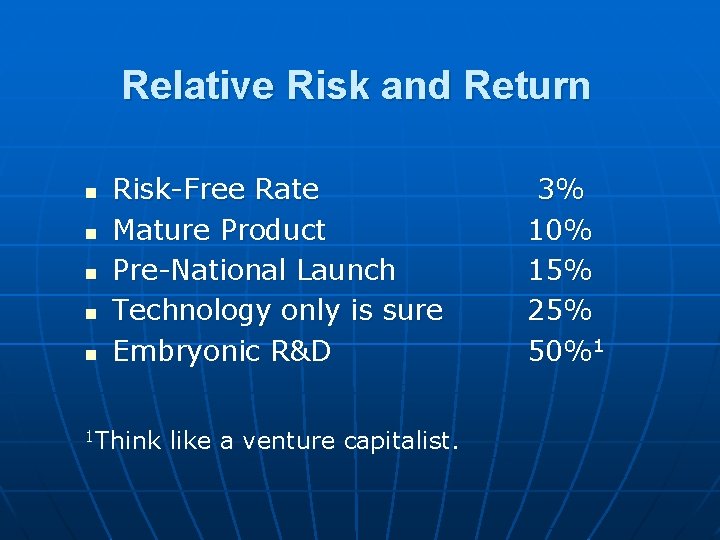 Relative Risk and Return

- Risk-Free Rate 3%
- Mature Product 10%
- Pre-National Launch 15%
- Technology only is sure 25%
- Embryonic R&D 50%$^1$

$^1$Think like a venture capitalist.